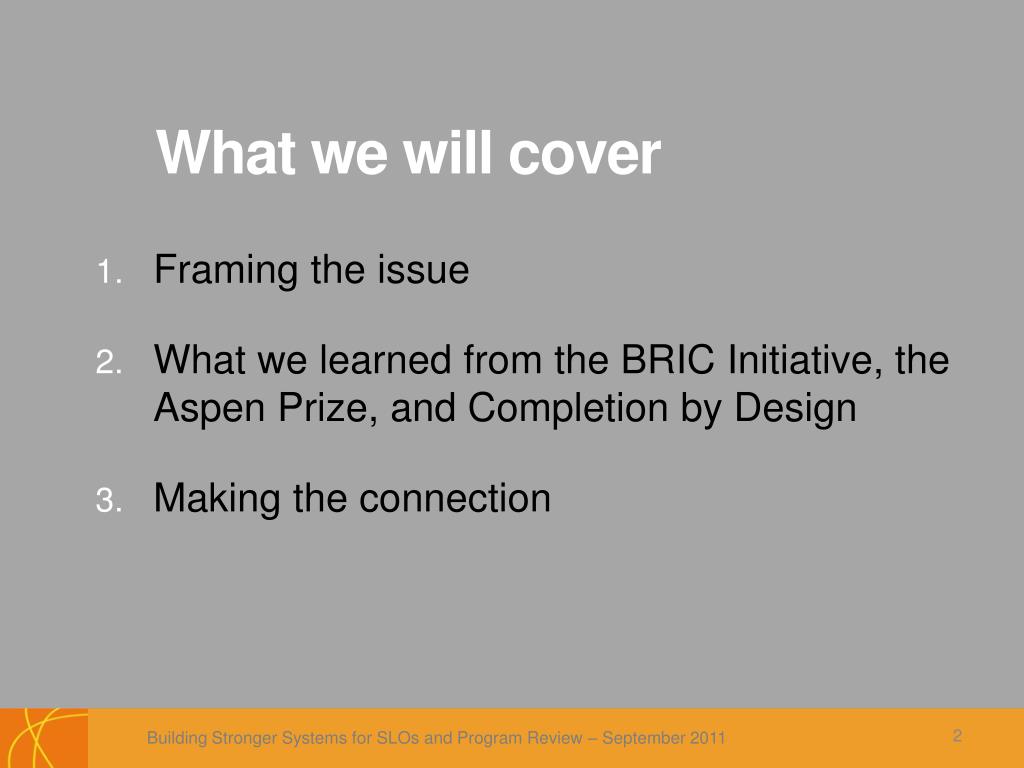 What we will cover

1. Framing the issue

2. What we learned from the BRIC Initiative, the Aspen Prize, and Completion by Design

3. Making the connection

Building Stronger Systems for SLOs and Program Review – September 2011

2